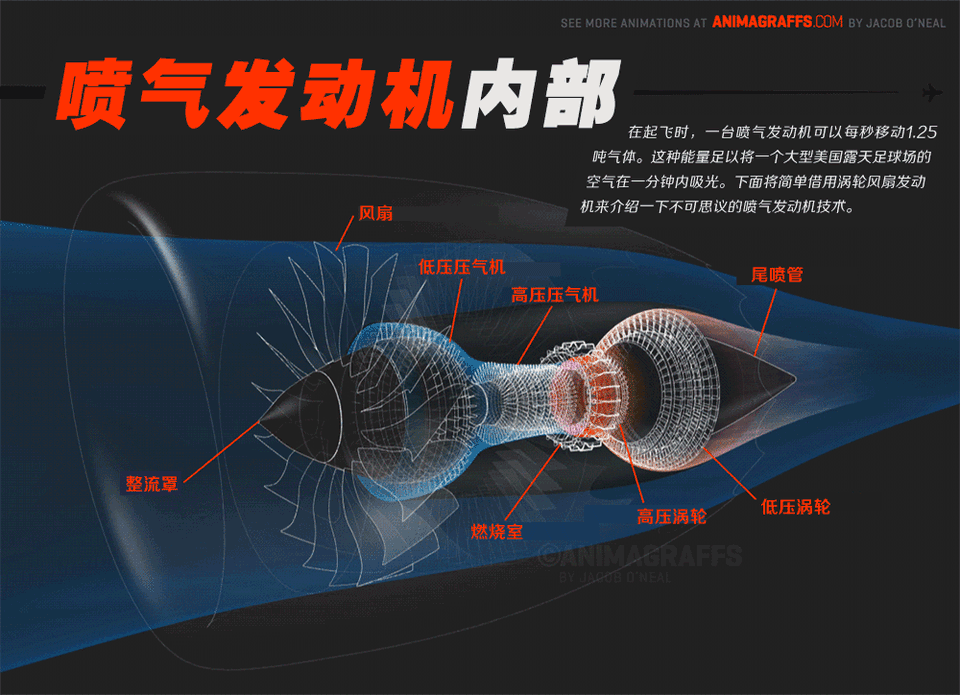 SEE MORE ANIMATIONS AT ANIMAGRAFFS.COM BY JACOB O'NEAL

喷气发动机内部

在起飞时，一台喷气发动机可以每秒移动1.25吨气体。这种能量足以将一个大型美国露天足球场的空气在一分钟内吸光。下面将简单借用涡轮风扇发动机来介绍一下不可思议的喷气发动机技术。

风扇

低压压气机

高压压气机

尾喷管

整流罩

燃烧室

高压涡轮

低压涡轮

©ANIMAGRAFFS
BY JACOB O'NEAL